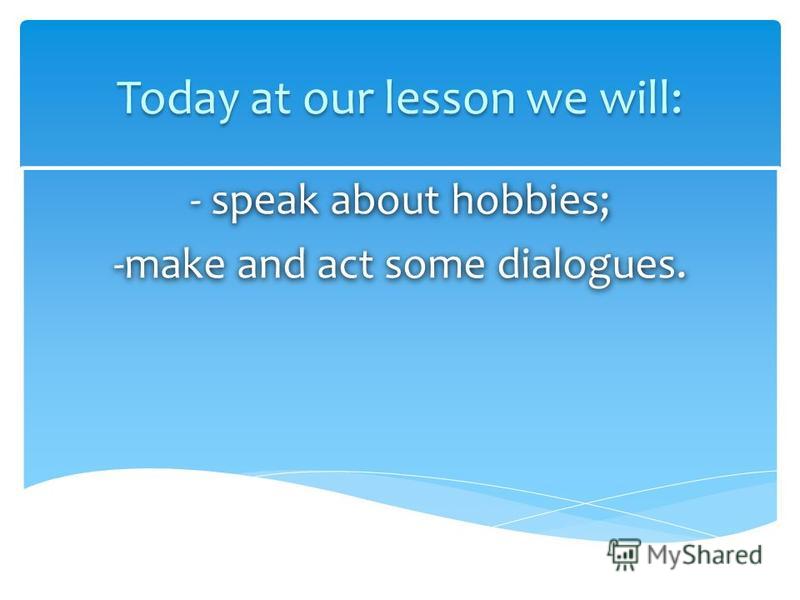 Today at our lesson we will:

- speak about hobbies;
-make and act some dialogues.

MyShared